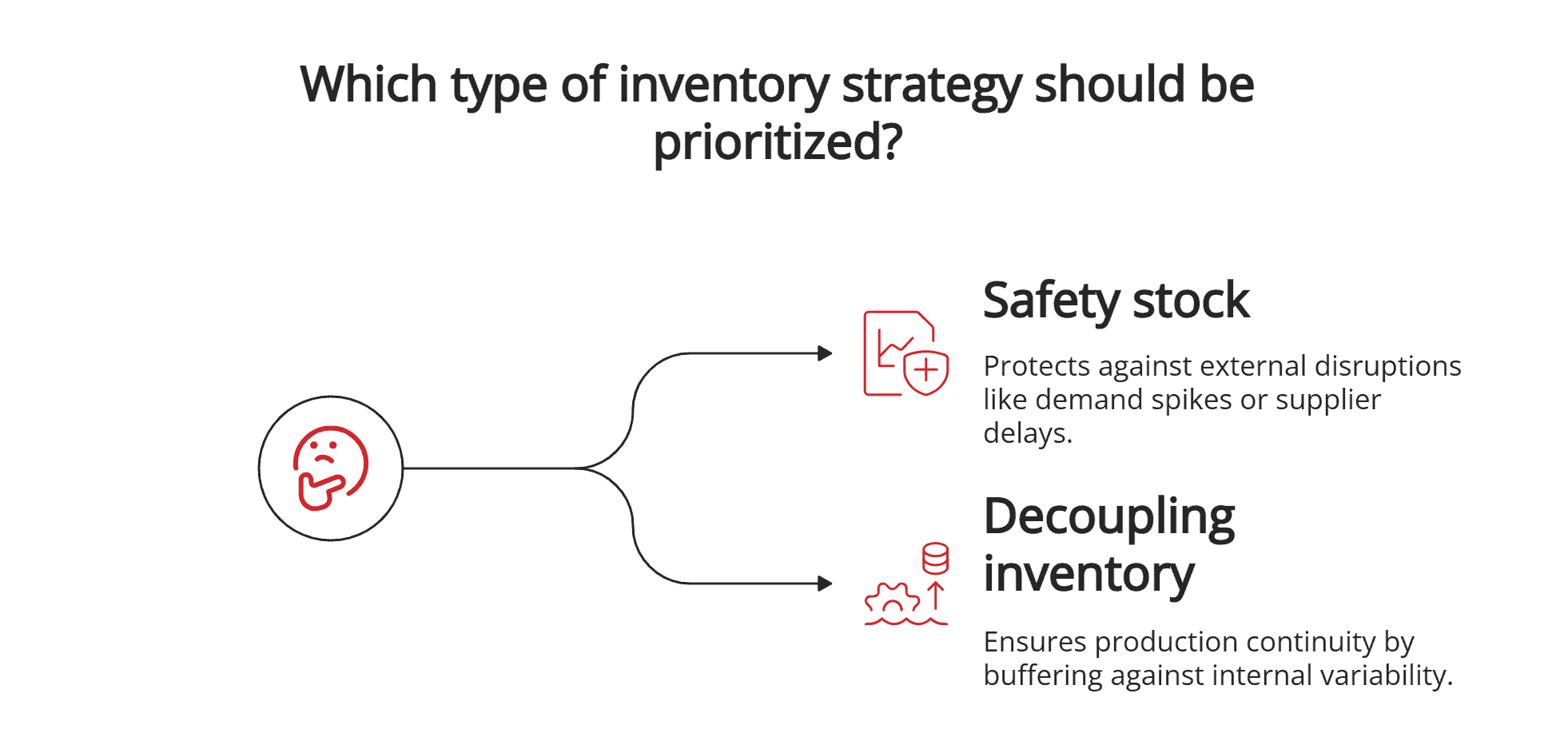 Which type of inventory strategy should be prioritized?

Safety stock

Protects against external disruptions like demand spikes or supplier delays.

Decoupling inventory

Ensures production continuity by buffering against internal variability.